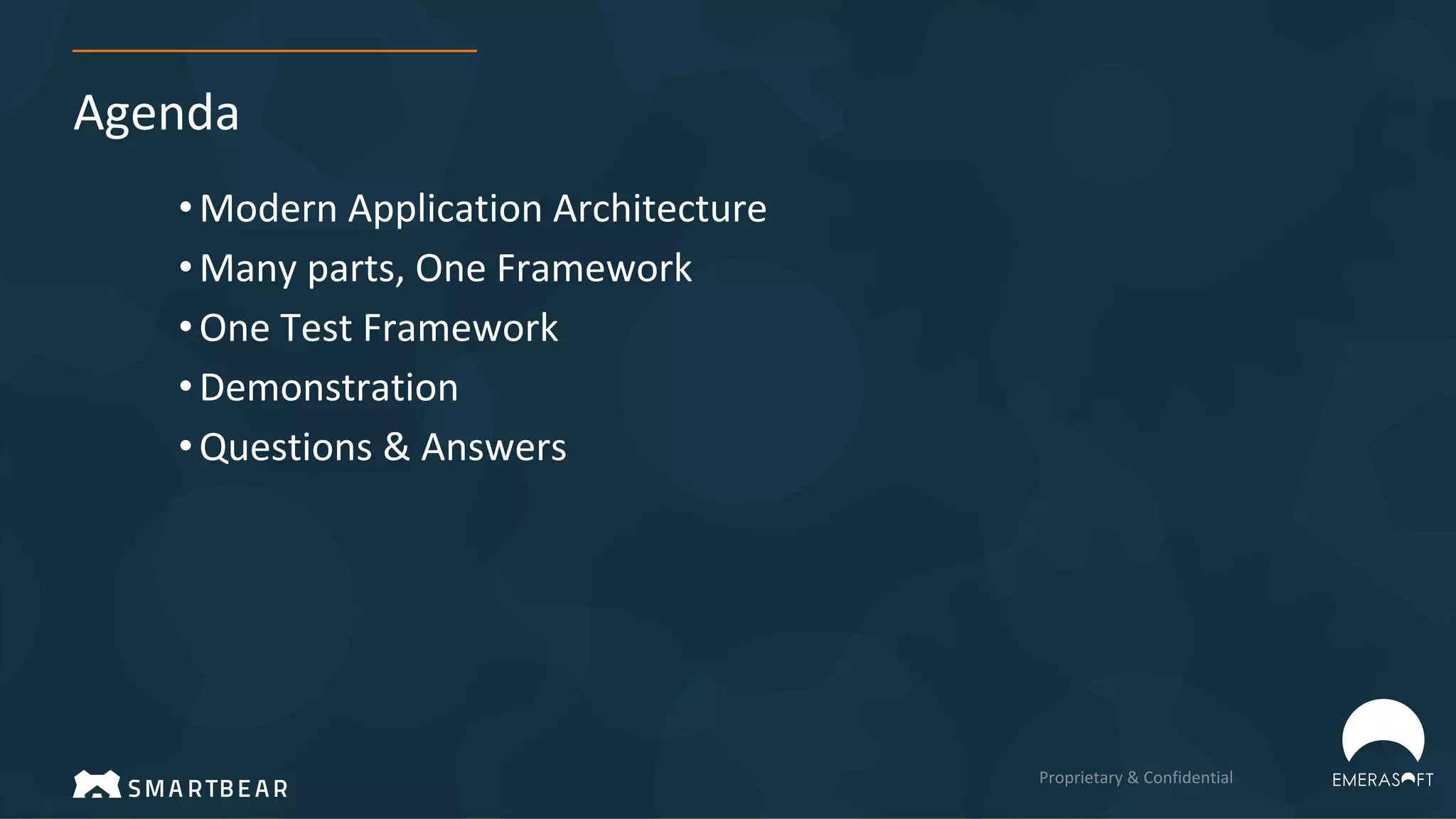 Agenda

• Modern Application Architecture
• Many parts, One Framework
• One Test Framework
• Demonstration
• Questions & Answers

SMARTBEAR

Proprietary & Confidential

EMERASOFT